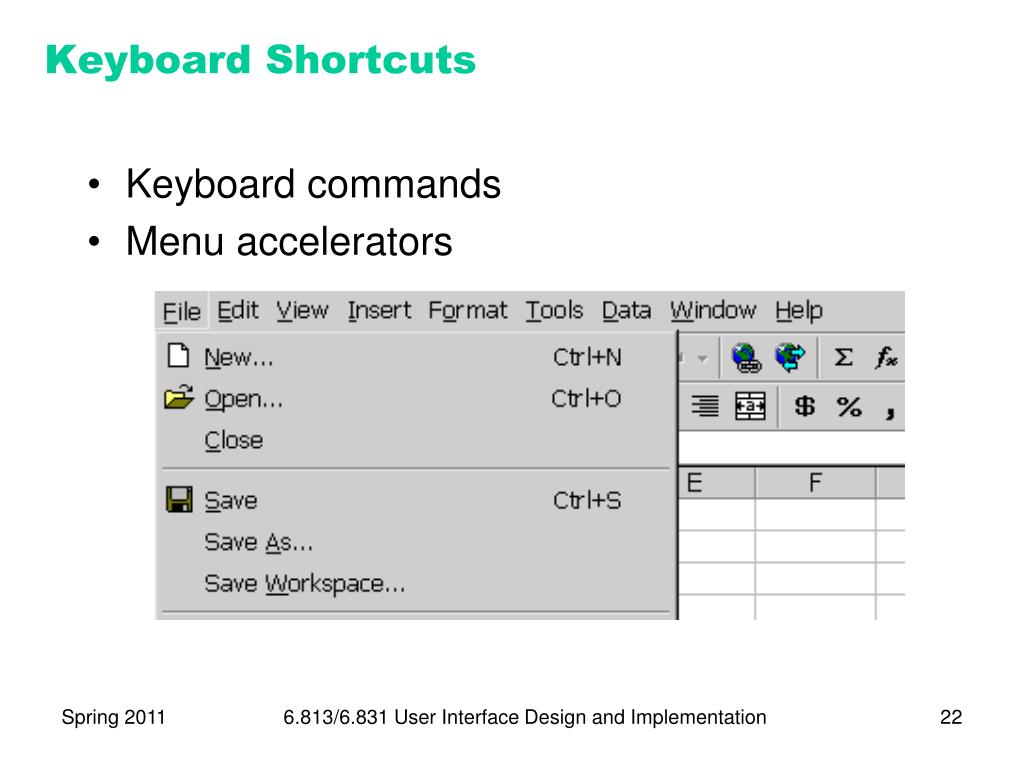 Keyboard Shortcuts

• Keyboard commands
• Menu accelerators

File Edit View Insert Format Tools Data Window Help

New... Ctrl+N
Open... Ctrl+O
Close
Save Ctrl+S
Save As...
Save Workspace...

Σ $f_x$
$ % ,
E F

Spring 2011 6.813/6.831 User Interface Design and Implementation 22